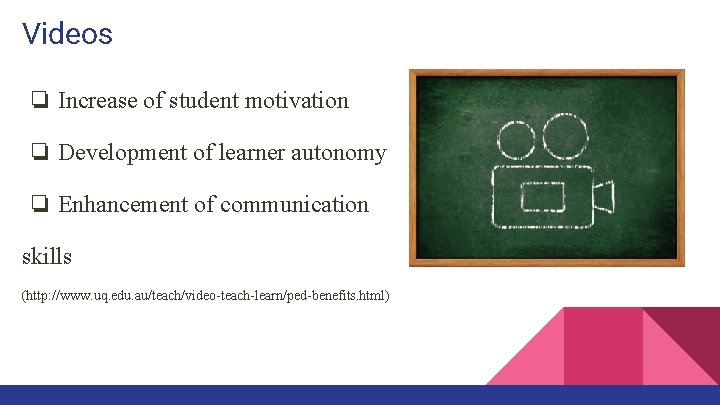 Videos

❏ Increase of student motivation

❏ Development of learner autonomy

❏ Enhancement of communication skills

(http://www.uq.edu.au/teach/video-teach-learn/ped-benefits.html)